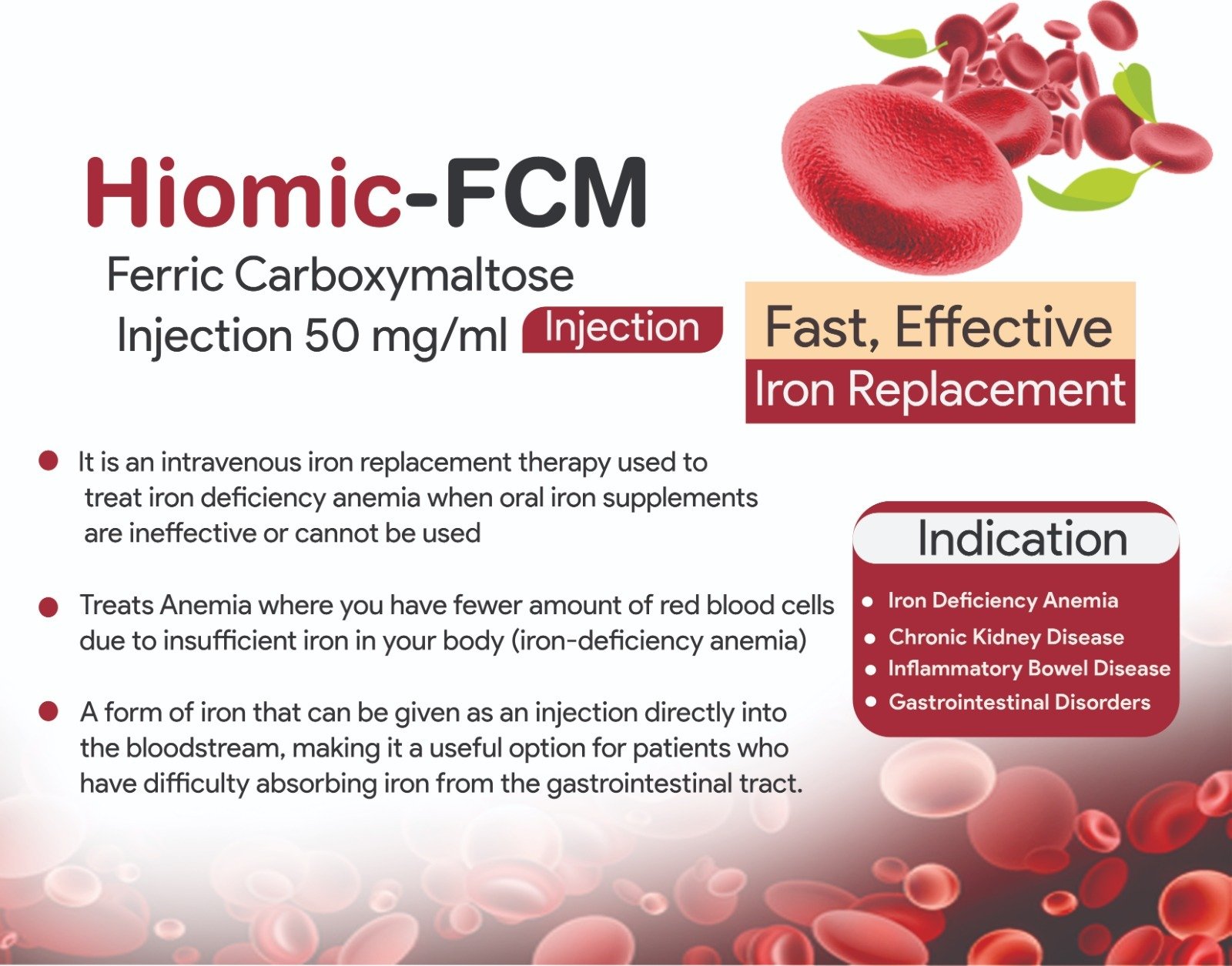 Hiomic-FCM

Ferric Carboxymaltose
Injection 50 mg/ml Injection

Fast, Effective
Iron Replacement

● It is an intravenous iron replacement therapy used to treat iron deficiency anemia when oral iron supplements are ineffective or cannot be used

● Treats Anemia where you have fewer amount of red blood cells due to insufficient iron in your body (iron-deficiency anemia)

● A form of iron that can be given as an injection directly into the bloodstream, making it a useful option for patients who have difficulty absorbing iron from the gastrointestinal tract.

Indication

● Iron Deficiency Anemia
● Chronic Kidney Disease
● Inflammatory Bowel Disease
● Gastrointestinal Disorders